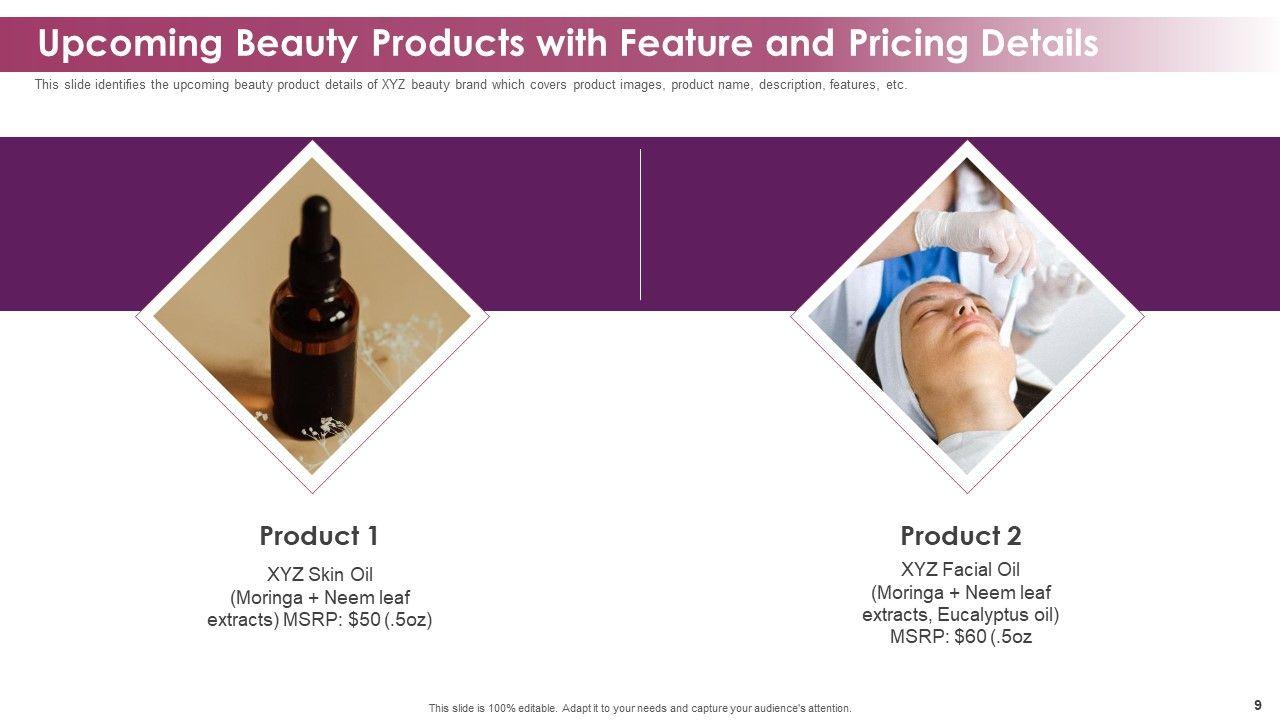 Upcoming Beauty Products with Feature and Pricing Details

This slide identifies the upcoming beauty product details of XYZ beauty brand which covers product images, product name, description, features, etc.

Product 1

XYZ Skin Oil (Moringa + Neem leaf extracts) MSRP: $50 (.5oz)

Product 2

XYZ Facial Oil (Moringa + Neem leaf extracts, Eucalyptus oil) MSRP: $60 (.5oz

This slide is 100% editable. Adapt it to your needs and capture your audience's attention.

9